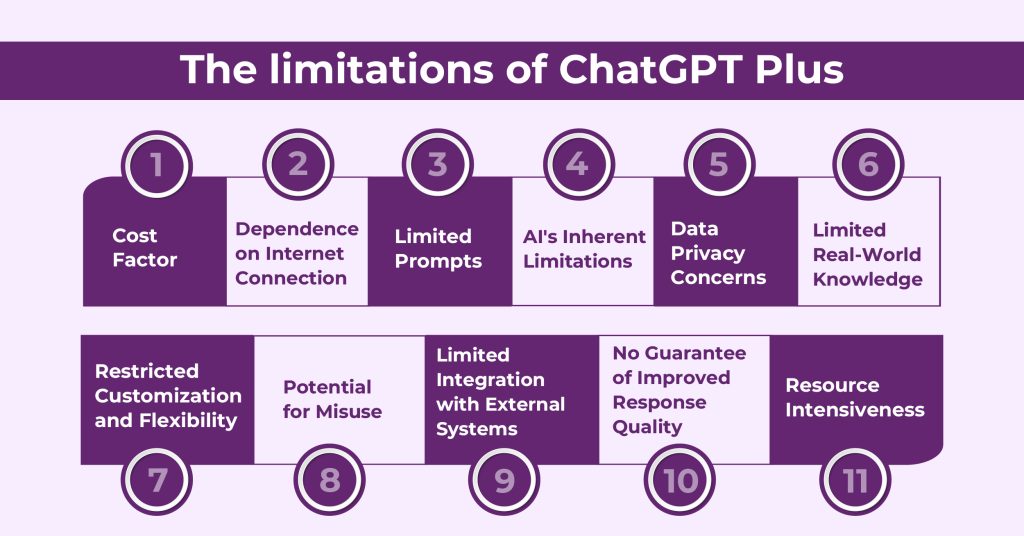 The limitations of ChatGPT Plus

1
Cost Factor

2
Dependence on Internet Connection

3
Limited Prompts

4
AI's Inherent Limitations

5
Data Privacy Concerns

6
Limited Real-World Knowledge

Restricted Customization and Flexibility
7

Potential for Misuse
8

Limited Integration with External Systems
9

No Guarantee of Improved Response Quality
10

Resource Intensiveness
11